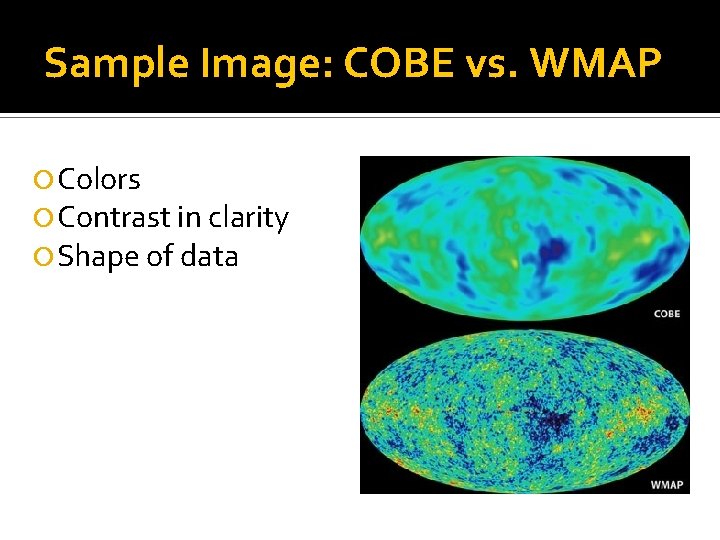 Sample Image: COBE vs. WMAP

Colors
Contrast in clarity
Shape of data

COBE

WMAP